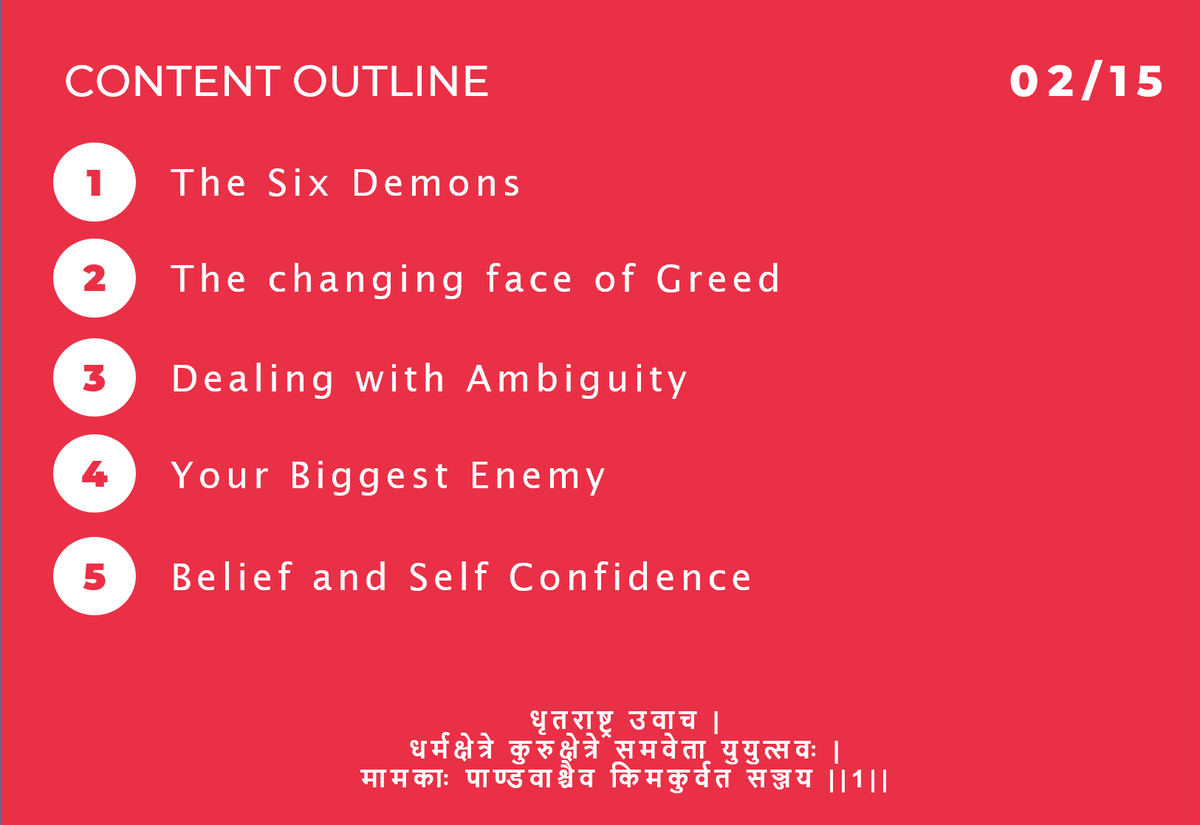 CONTENT OUTLINE

02/15

1 The Six Demons

2 The changing face of Greed

3 Dealing with Ambiguity

4 Your Biggest Enemy

5 Belief and Self Confidence

धृतराष्ट्र उवाच |
धर्मक्षेत्रे कुरुक्षेत्रे समवेता युयुत्सवः |
मामकाः पाण्डवाश्चैव किमकुर्वत सञ्जय ||1||